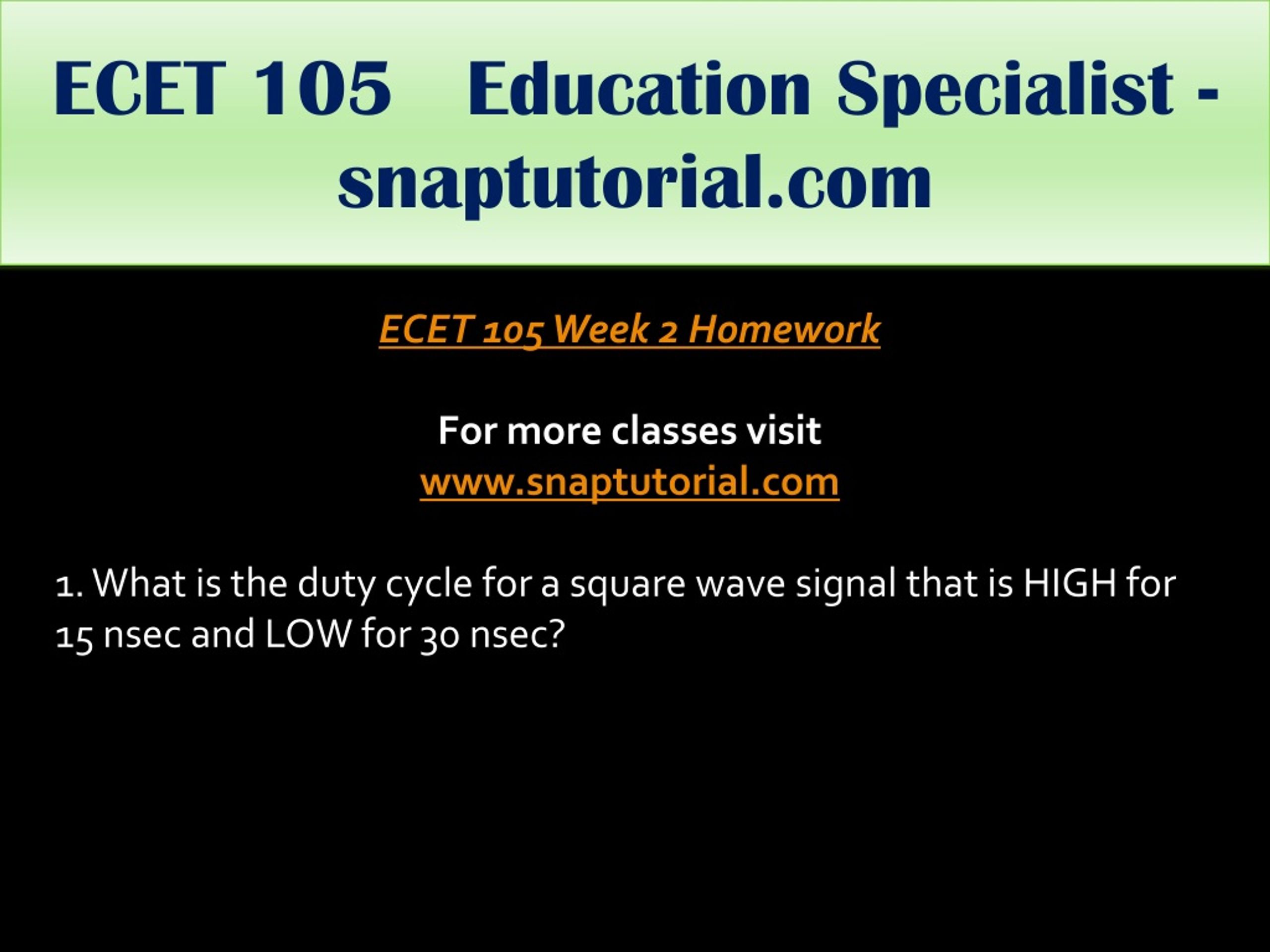 ECET 105 Education Specialist - snaptutorial.com

ECET 105 Week 2 Homework

For more classes visit
www.snaptutorial.com

1. What is the duty cycle for a square wave signal that is HIGH for 15 nsec and LOW for 30 nsec?